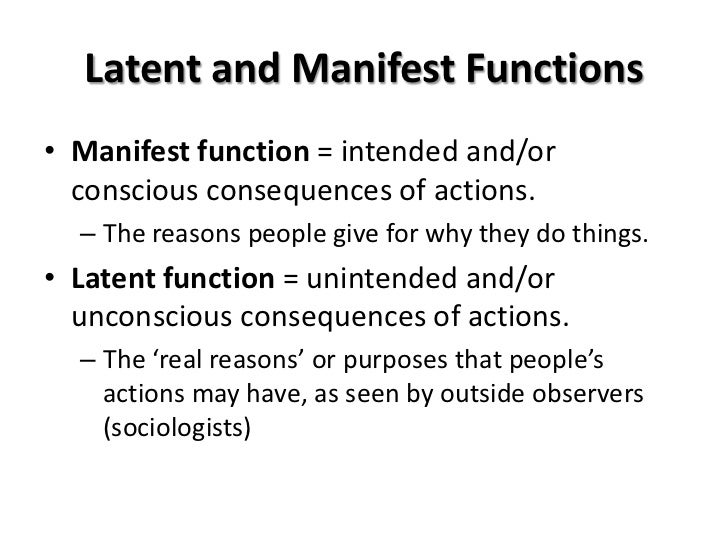 Latent and Manifest Functions

• Manifest function = intended and/or conscious consequences of actions.

– The reasons people give for why they do things.

• Latent function = unintended and/or unconscious consequences of actions.

– The ‘real reasons’ or purposes that people’s actions may have, as seen by outside observers (sociologists)